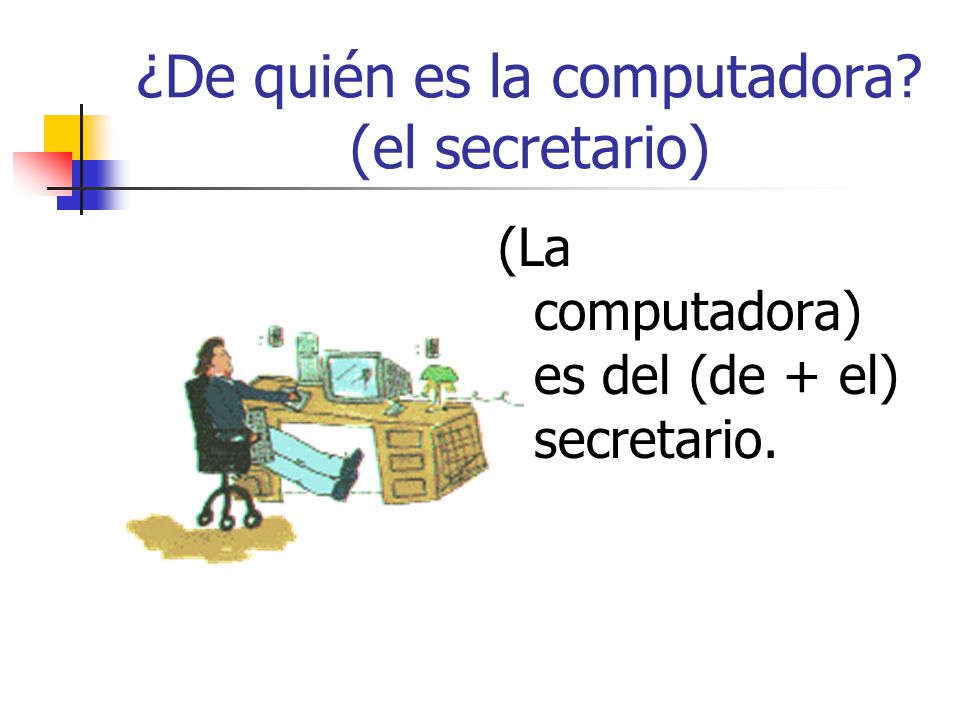 ¿De quién es la computadora? (el secretario)

(La computadora) es del (de + el) secretario.